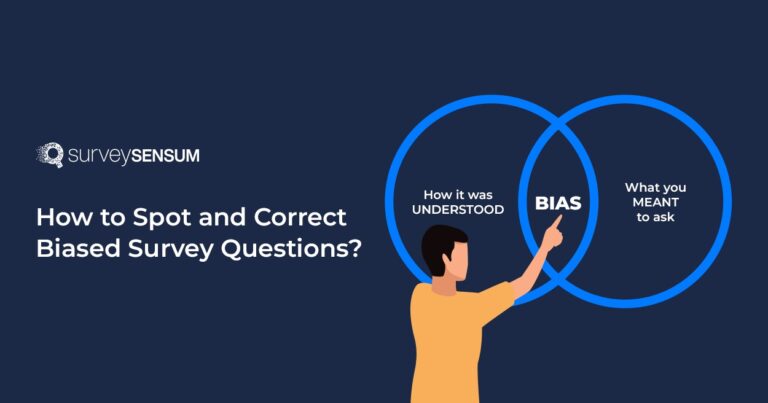 surveySENSUM

How to Spot and Correct Biased Survey Questions?

How it was UNDERSTOOD

BIAS

What you MEANT to ask